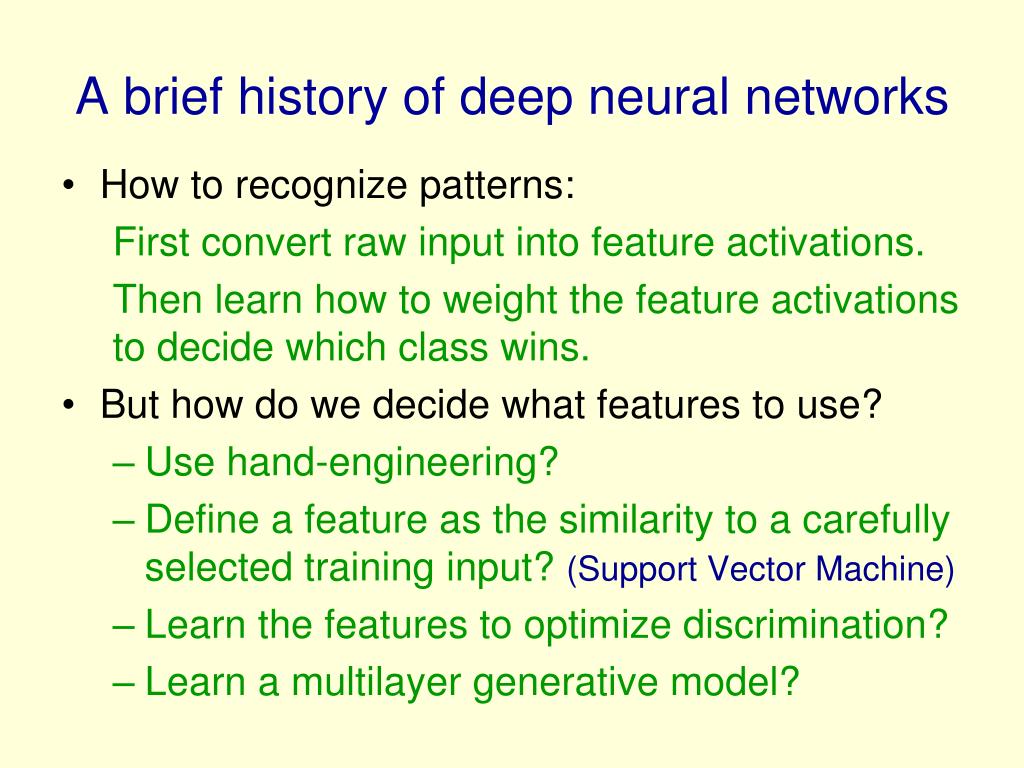 A brief history of deep neural networks

• How to recognize patterns:

First convert raw input into feature activations.

Then learn how to weight the feature activations to decide which class wins.

• But how do we decide what features to use?
– Use hand-engineering?
– Define a feature as the similarity to a carefully selected training input? (Support Vector Machine)
– Learn the features to optimize discrimination?
– Learn a multilayer generative model?